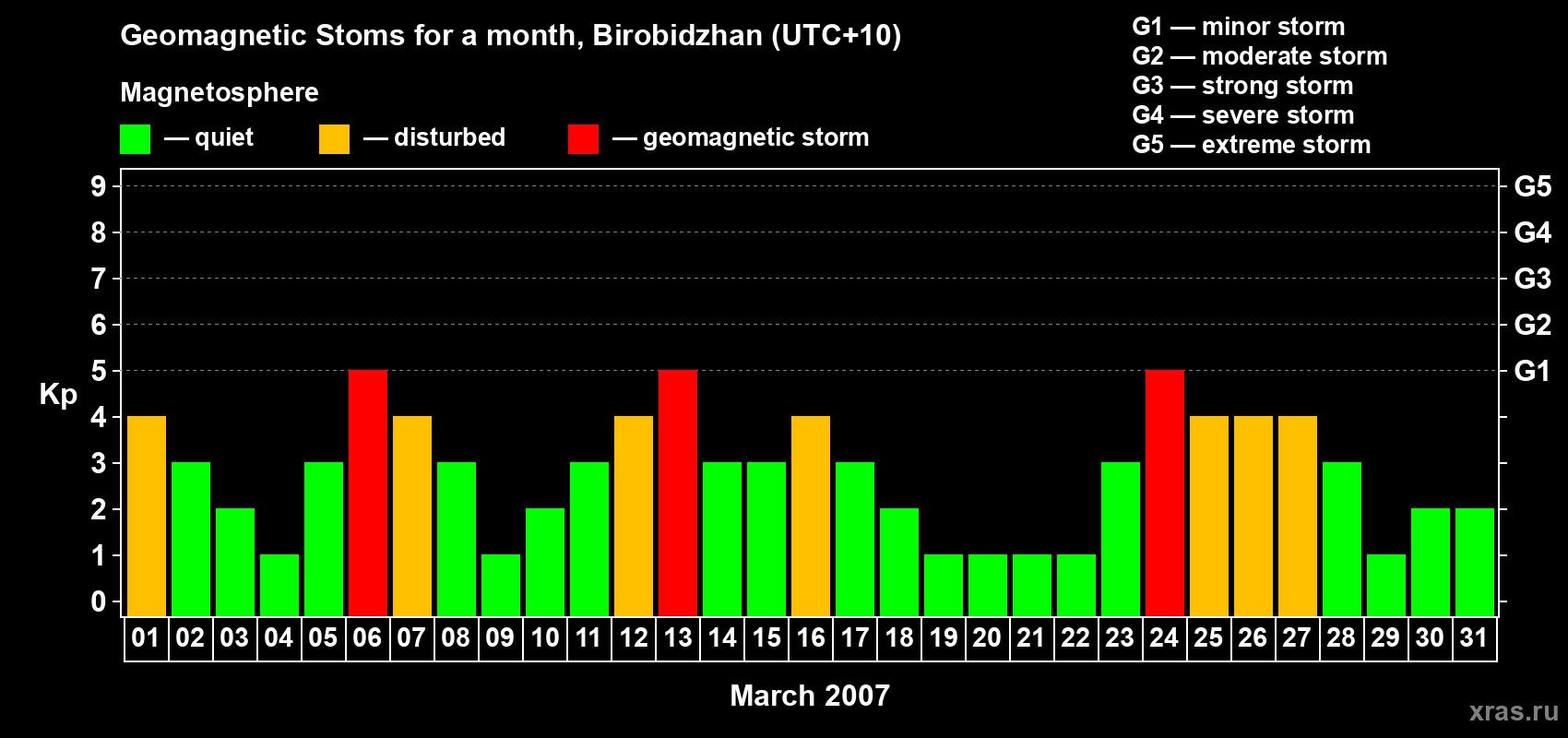 Geomagnetic Stoms for a month, Birobidzhan (UTC+10)

Magnetosphere

— quiet — disturbed — geomagnetic storm

G1 — minor storm
G2 — moderate storm
G3 — strong storm
G4 — severe storm
G5 — extreme storm

Kp

9
8
7
6
5
4
3
2
1
0

G5
G4
G3
G2
G1

01 02 03 04 05 06 07 08 09 10 11 12 13 14 15 16 17 18 19 20 21 22 23 24 25 26 27 28 29 30 31

March 2007

xras.ru